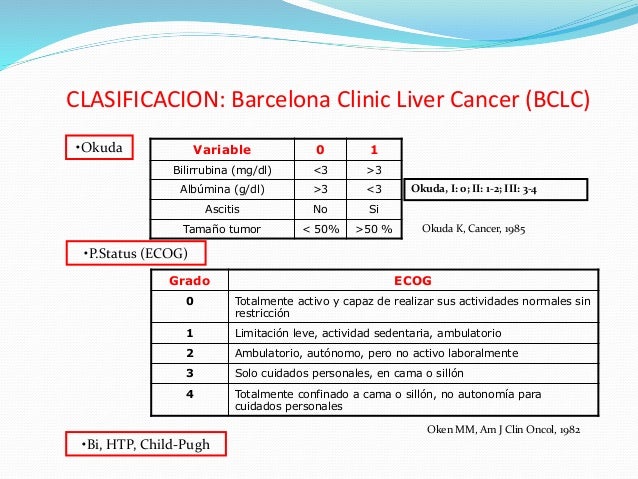 CLASIFICACION: Barcelona Clinic Liver Cancer (BCLC)

•Okuda

| Variable | 0 | 1 |
|---|---|---|
| Bilirrubina (mg/dl) | <3 | >3 |
| Albúmina (g/dl) | >3 | <3 |
| Ascitis | No | Si |
| Tamaño tumor | < 50% | >50 % |

Okuda, I: 0; II: 1-2; III: 3-4

Okuda K, Cancer, 1985

•P.Status (ECOG)

| Grado | ECOG |
|---|---|
| 0 | Totalmente activo y capaz de realizar sus actividades normales sin restricción |
| 1 | Limitación leve, actividad sedentaria, ambulatorio |
| 2 | Ambulatorio, autónomo, pero no activo laboralmente |
| 3 | Solo cuidados personales, en cama o sillón |
| 4 | Totalmente confinado a cama o sillón, no autonomía para cuidados personales |

Oken MM, Am J Clin Oncol, 1982

•Bi, HTP, Child-Pugh